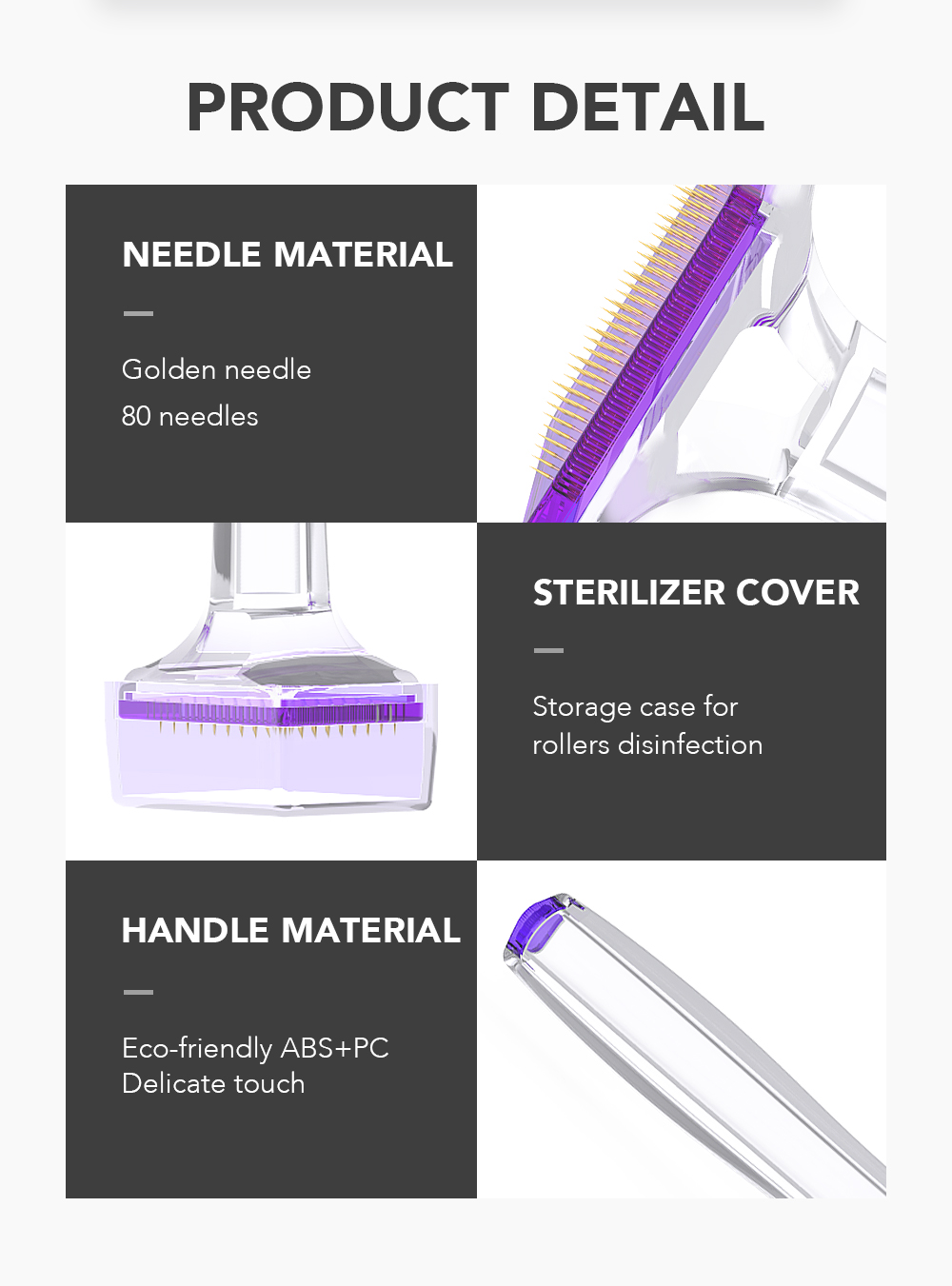 PRODUCT DETAIL

NEEDLE MATERIAL

Golden needle
80 needles

STERILIZER COVER

Storage case for rollers disinfection

HANDLE MATERIAL

Eco-friendly ABS+PC
Delicate touch